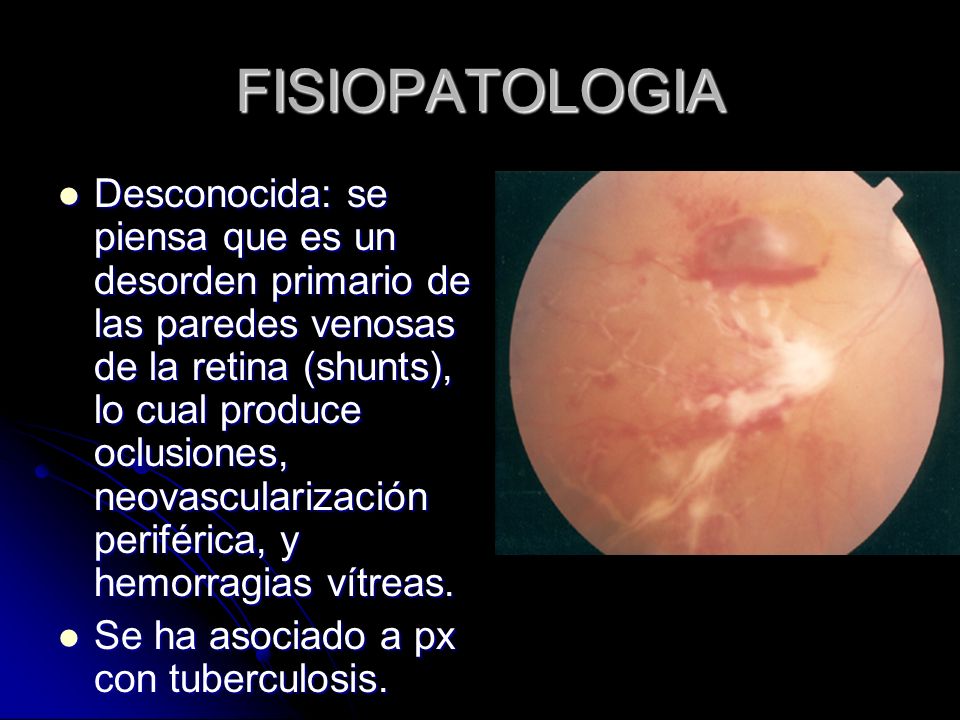 FISIOPATOLOGIA

- Desconocida: se piensa que es un desorden primario de las paredes venosas de la retina (shunts), lo cual produce oclusiones, neovascularización periférica, y hemorragias vítreas.
- Se ha asociado a px con tuberculosis.